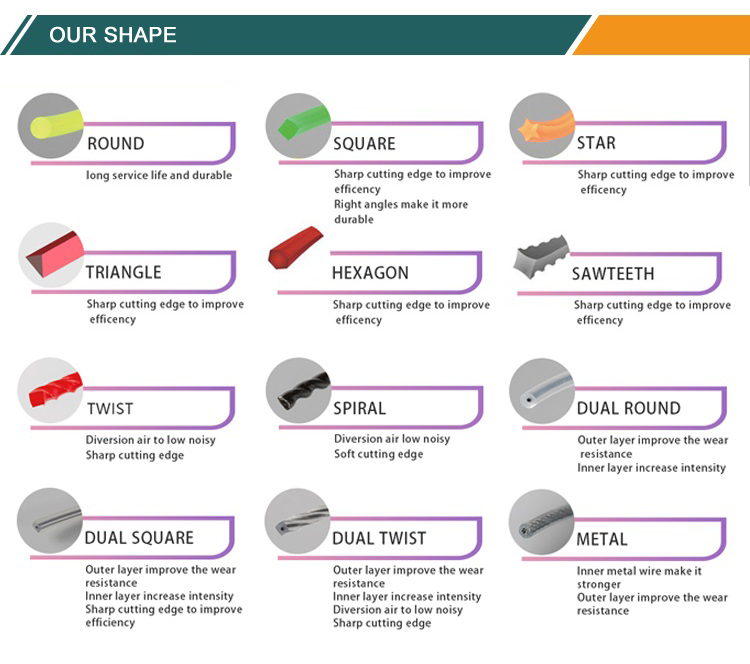 OUR SHAPE

ROUND
long service life and durable

SQUARE
Sharp cutting edge to improve efficency
Right angles make it more durable

STAR
Sharp cutting edge to improve efficency

TRIANGLE
Sharp cutting edge to improve efficency

HEXAGON
Sharp cutting edge to improve efficency

SAWTEETH
Sharp cutting edge to improve efficency

TWIST
Diversion air to low noisy
Sharp cutting edge

SPIRAL
Diversion air low noisy
Soft cutting edge

DUAL ROUND
Outer layer improve the wear resistance
Inner layer increase intensity

DUAL SQUARE
Outer layer improve the wear resistance
Inner layer increase intensity
Sharp cutting edge to improve efficiency

DUAL TWIST
Outer layer improve the wear resistance
Inner layer increase intensity
Diversion air to low noisy
Sharp cutting edge

METAL
Inner metal wire make it stronger
Outer layer improve the wear resistance